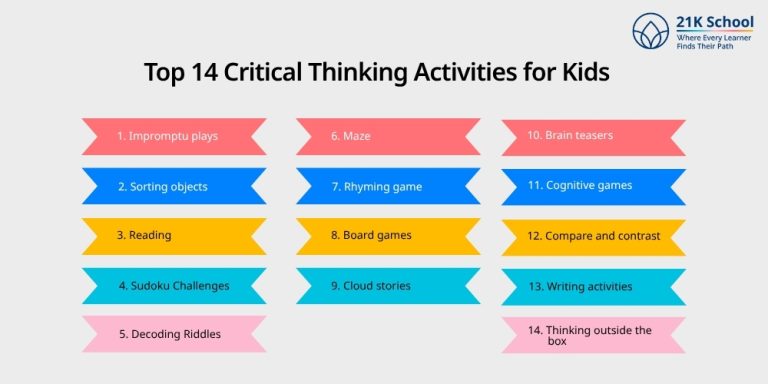 21K School
Where Every Learner Finds Their Path

Top 14 Critical Thinking Activities for Kids

1. Impromptu plays

2. Sorting objects

3. Reading

4. Sudoku Challenges

5. Decoding Riddles

6. Maze

7. Rhyming game

8. Board games

9. Cloud stories

10. Brain teasers

11. Cognitive games

12. Compare and contrast

13. Writing activities

14. Thinking outside the box